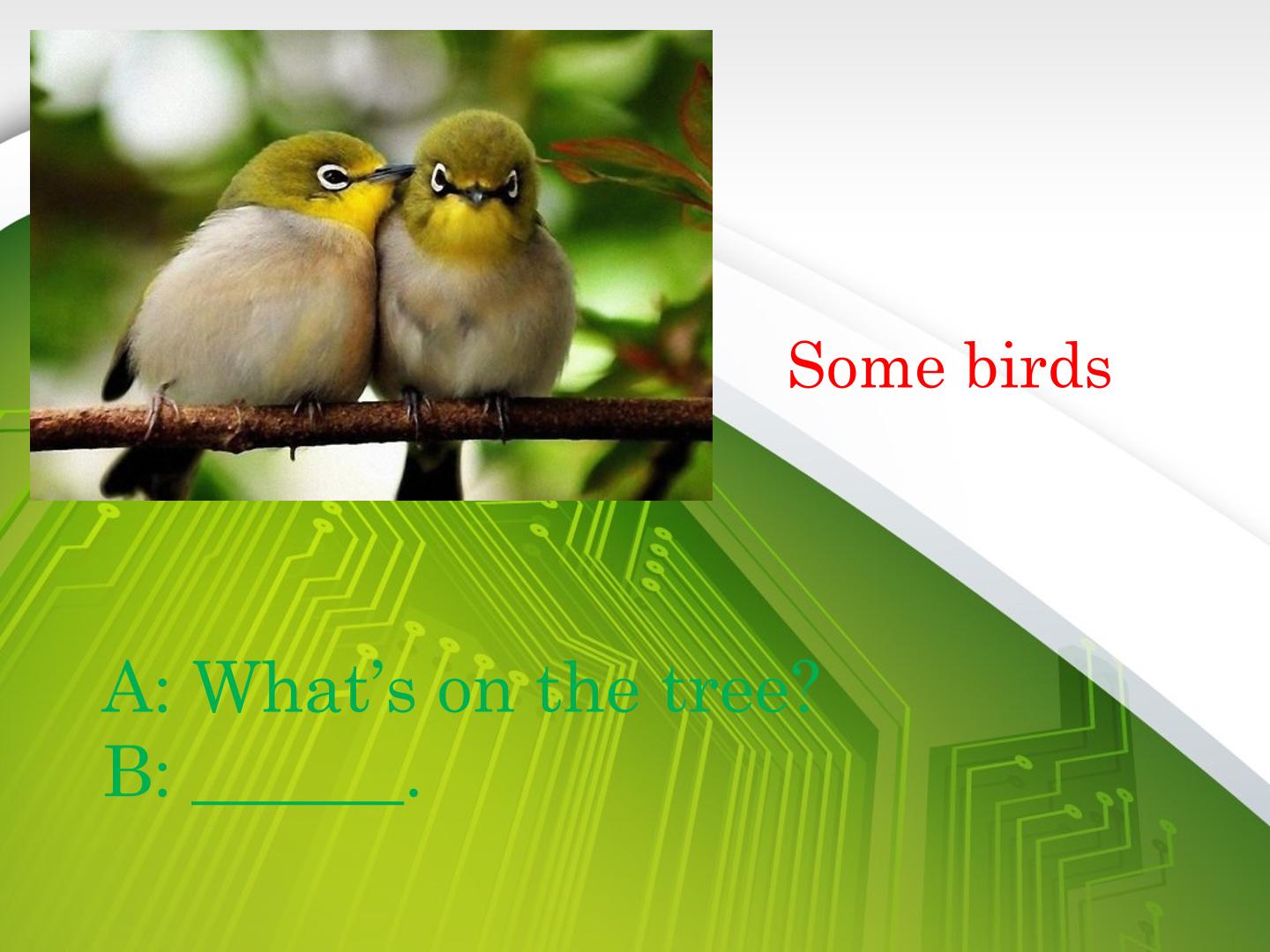 Some birds

A: What’s on the tree?
B: ______.